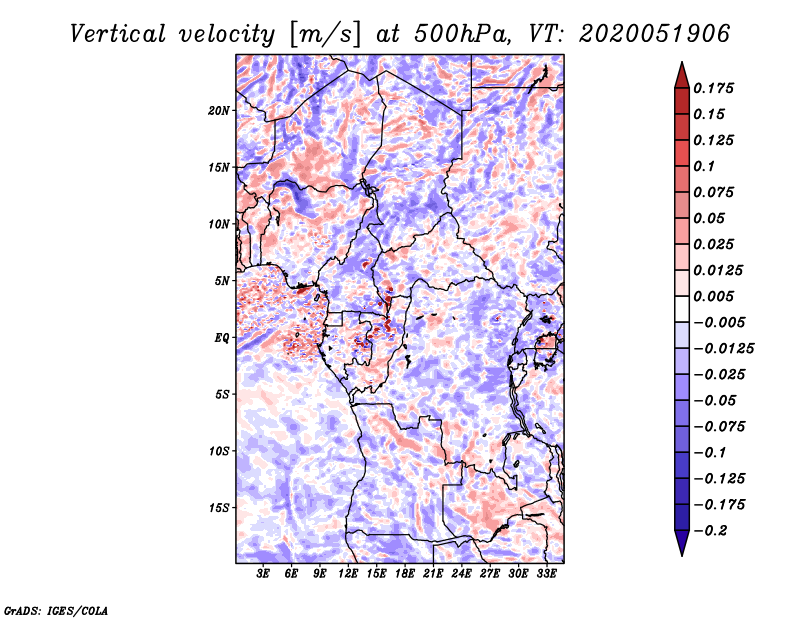 Vertical velocity [m/s] at 500hPa, VT: 2020051906

20N
15N
10N
5N
EQ
5S
10S
15S

3E 6E 9E 12E 15E 18E 21E 24E 27E 30E 33E

0.175
0.15
0.125
0.1
0.075
0.05
0.025
0.0125
0.005
−0.005
−0.0125
−0.025
−0.05
−0.075
−0.1
−0.125
−0.175
−0.2

GrADS: IGES/COLA